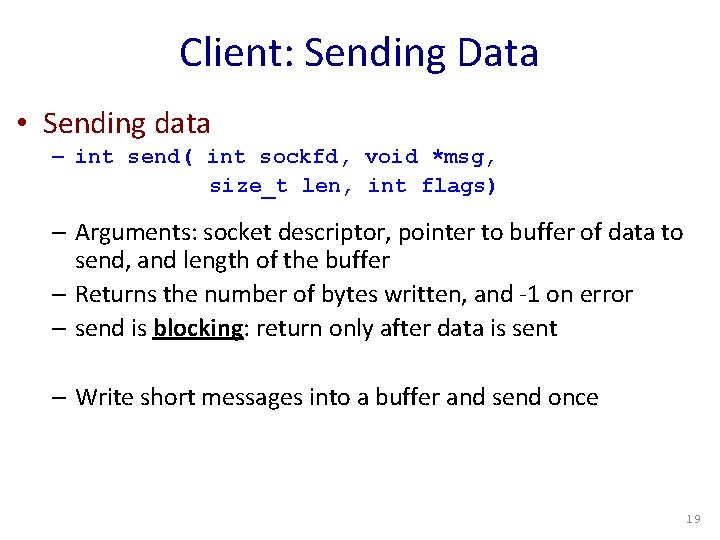 Client: Sending Data

• Sending data
– int send( int sockfd, void *msg, size_t len, int flags)

– Arguments: socket descriptor, pointer to buffer of data to send, and length of the buffer
– Returns the number of bytes written, and -1 on error
– send is blocking: return only after data is sent

– Write short messages into a buffer and send once

19